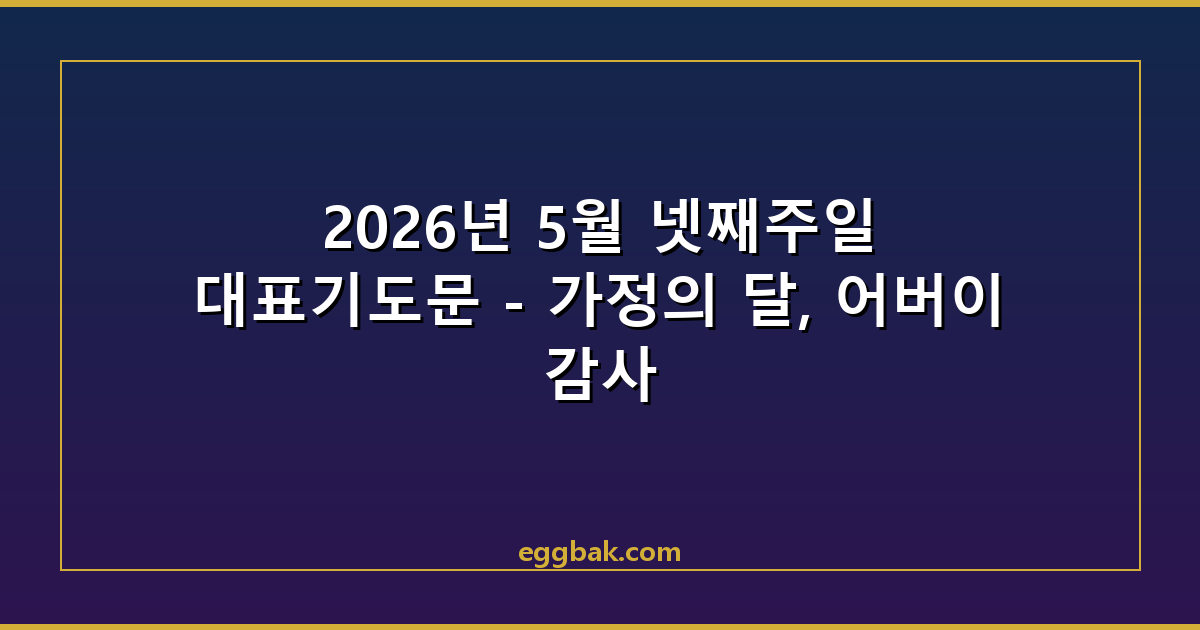 2026년 5월 넷째주일 대표기도문 - 가정의 달, 어버이 감사

eggbak.com